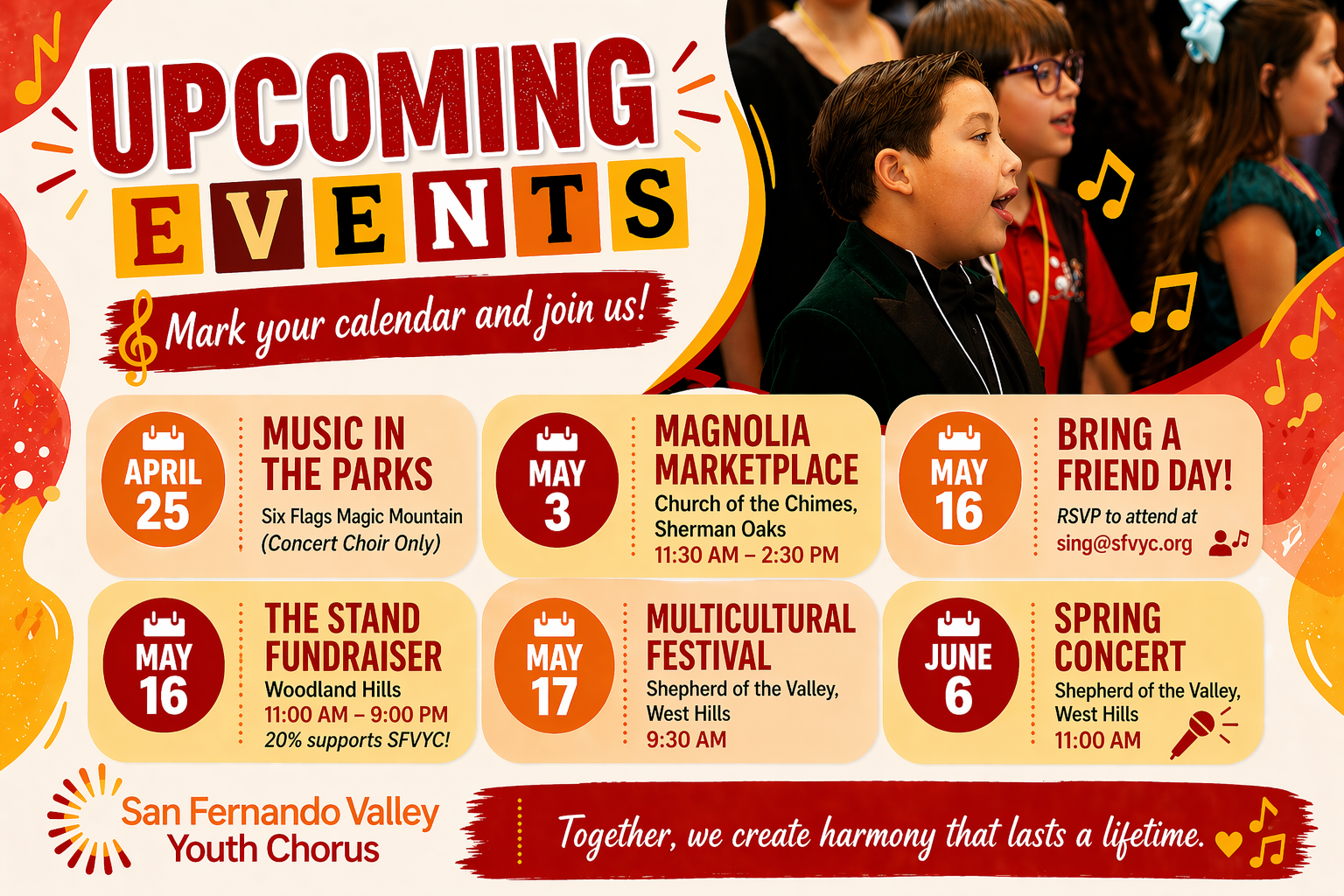 UPCOMING
EVENTS

Mark your calendar and join us!

APRIL 25
MUSIC IN THE PARKS
Six Flags Magic Mountain
(Concert Choir Only)

MAY 3
MAGNOLIA MARKETPLACE
Church of the Chimes, Sherman Oaks
11:30 AM – 2:30 PM

MAY 16
BRING A FRIEND DAY!
RSVP to attend at
sing@sfvyc.org

MAY 16
THE STAND FUNDRAISER
Woodland Hills
11:00 AM – 9:00 PM
20% supports SFVYC!

MAY 17
MULTICULTURAL FESTIVAL
Shepherd of the Valley, West Hills
9:30 AM

JUNE 6
SPRING CONCERT
Shepherd of the Valley, West Hills
11:00 AM

San Fernando Valley
Youth Chorus

Together, we create harmony that lasts a lifetime.